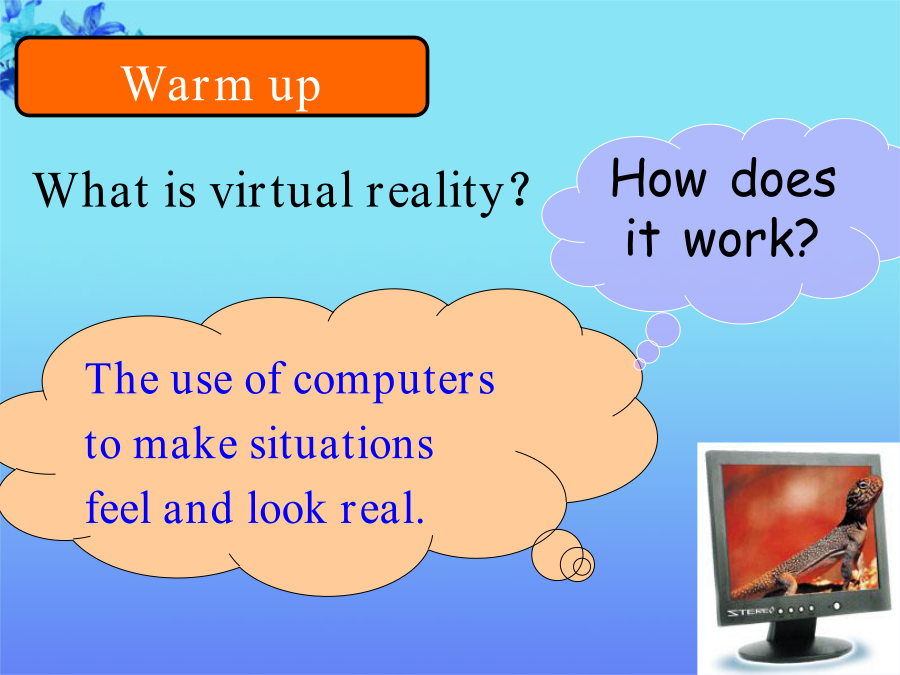 Warm up

What is virtual reality?

How does it work?

The use of computers to make situations feel and look real.

STEREO